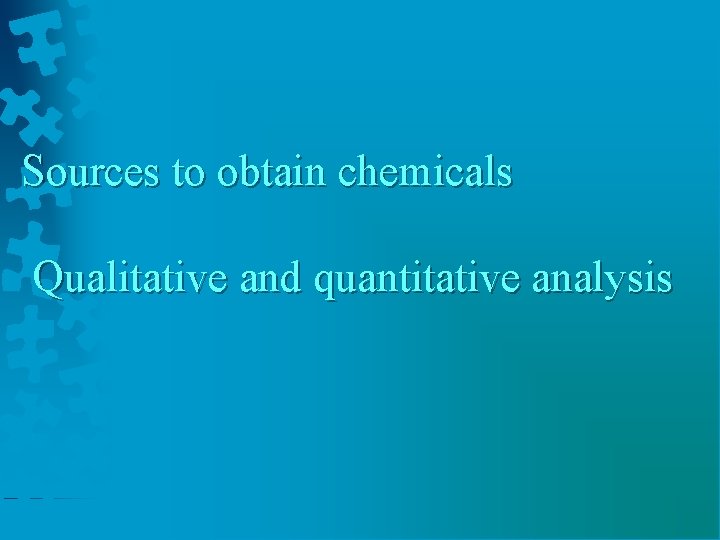 Sources to obtain chemicals

Qualitative and quantitative analysis